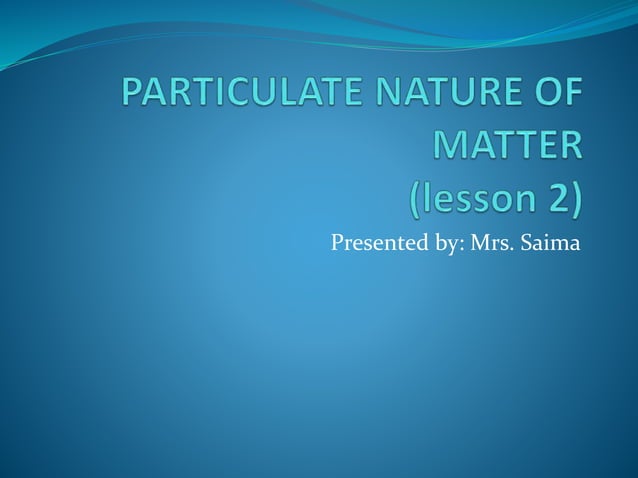 PARTICULATE NATURE OF MATTER
(lesson 2)

Presented by: Mrs. Saima